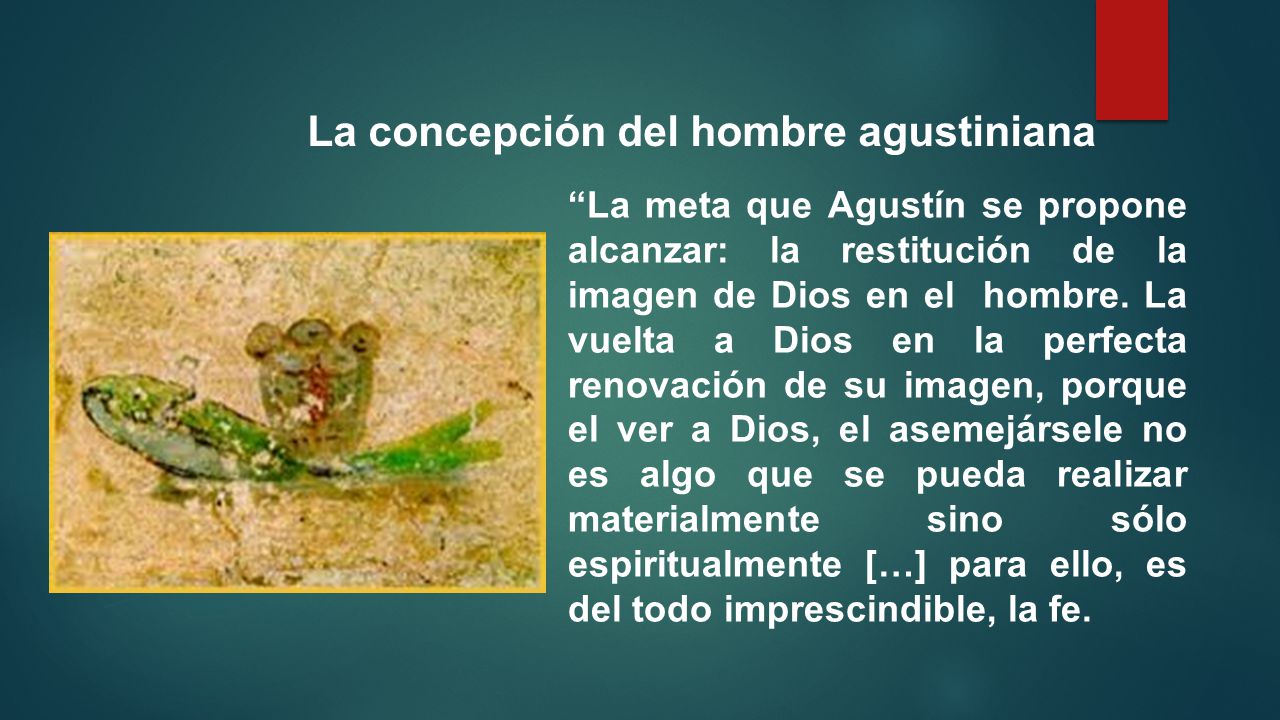 La concepción del hombre agustiniana

“La meta que Agustín se propone alcanzar: la restitución de la imagen de Dios en el hombre. La vuelta a Dios en la perfecta renovación de su imagen, porque el ver a Dios, el asemejársele no es algo que se pueda realizar materialmente sino sólo espiritualmente […] para ello, es del todo imprescindible, la fe.